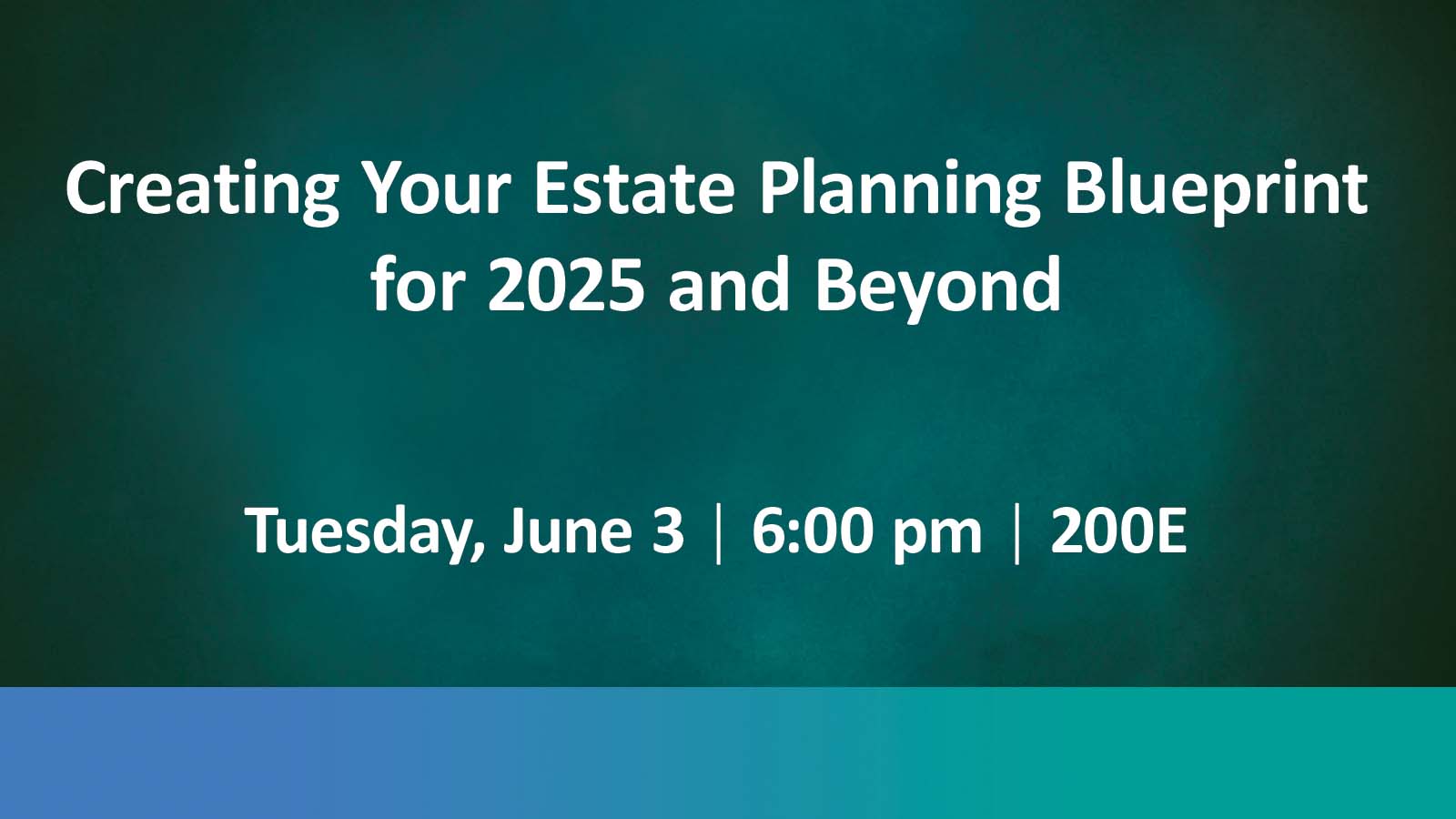 Creating Your Estate Planning Blueprint for 2025 and Beyond

Tuesday, June 3 | 6:00 pm | 200E